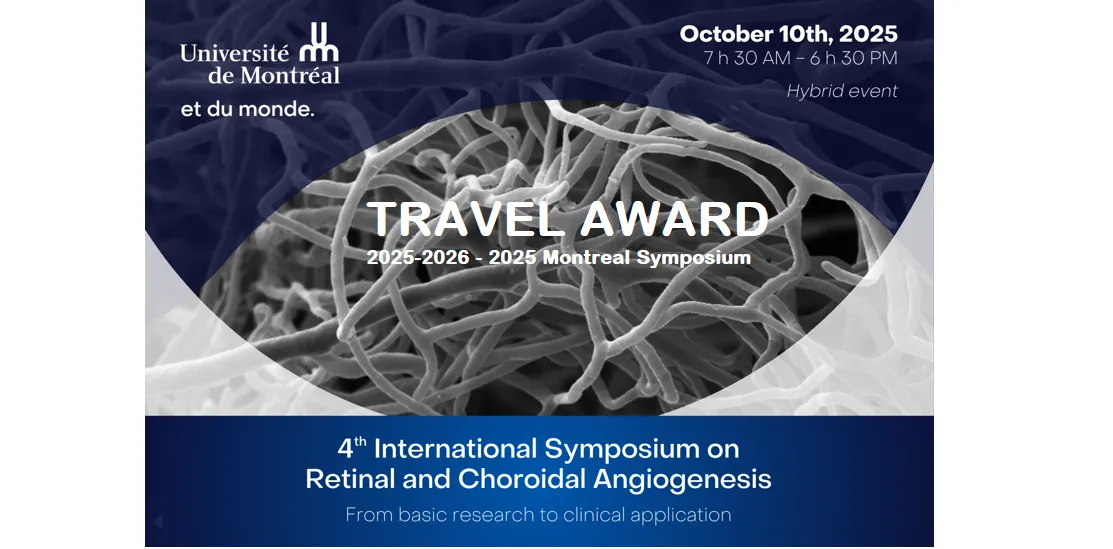 Université de Montréal
et du monde.

October 10th, 2025
7 h 30 AM – 6 h 30 PM
Hybrid event

TRAVEL AWARD
2025-2026 - 2025 Montreal Symposium

4$^{th}$ International Symposium on Retinal and Choroidal Angiogenesis
From basic research to clinical application